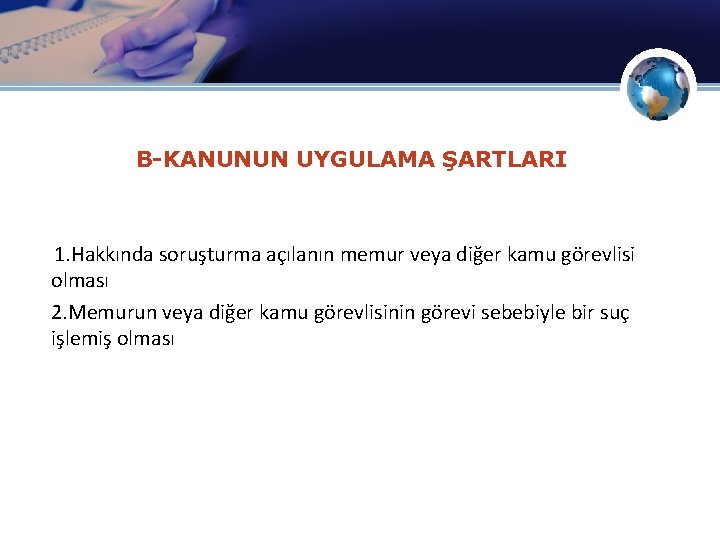 B-KANUNUN UYGULAMA ŞARTLARI

1.Hakkında soruşturma açılanın memur veya diğer kamu görevlisi olması

2.Memurun veya diğer kamu görevlisinin görevi sebebiyle bir suç işlemiş olması